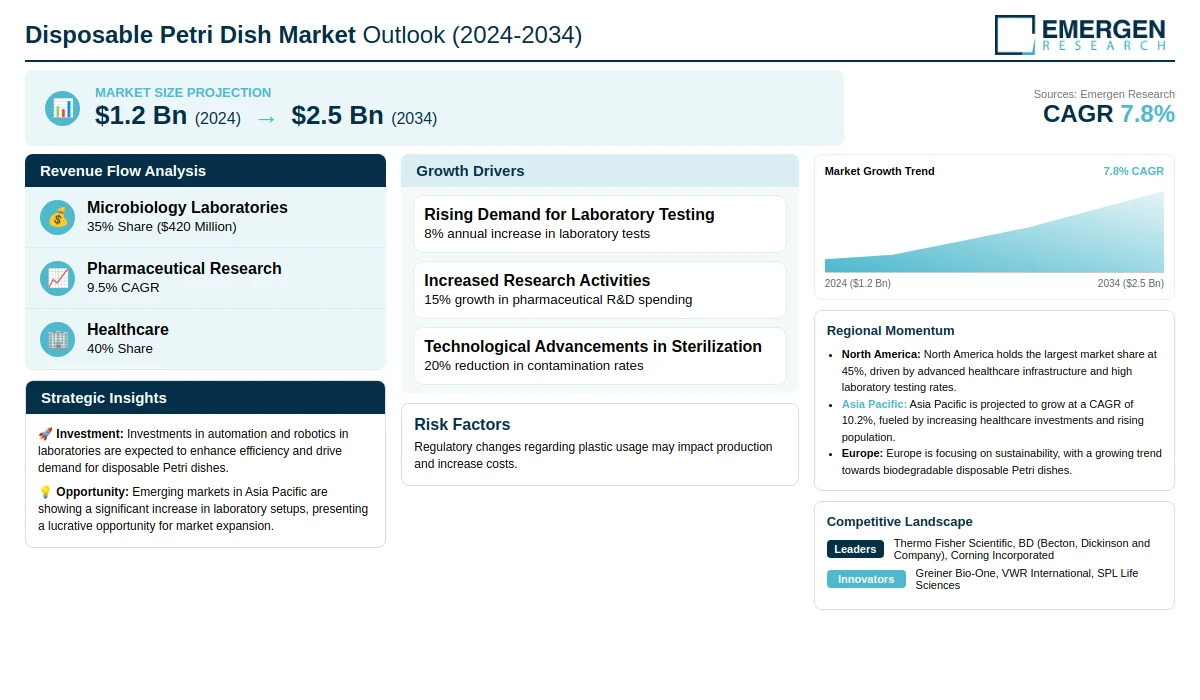 Disposable Petri Dish Market Outlook (2024-2034)

EMERGEN
RESEARCH

MARKET SIZE PROJECTION
$1.2 Bn (2024) → $2.5 Bn (2034)

Sources: Emergen Research
CAGR 7.8%

Revenue Flow Analysis

Microbiology Laboratories
35% Share ($420 Million)

Pharmaceutical Research
9.5% CAGR

Healthcare
40% Share

Strategic Insights

🚀 Investment: Investments in automation and robotics in laboratories are expected to enhance efficiency and drive demand for disposable Petri dishes.

💡 Opportunity: Emerging markets in Asia Pacific are showing a significant increase in laboratory setups, presenting a lucrative opportunity for market expansion.

Growth Drivers

Rising Demand for Laboratory Testing
8% annual increase in laboratory tests

Increased Research Activities
15% growth in pharmaceutical R&D spending

Technological Advancements in Sterilization
20% reduction in contamination rates

Risk Factors

Regulatory changes regarding plastic usage may impact production and increase costs.

Market Growth Trend
7.8% CAGR

2024 ($1.2 Bn)
2034 ($2.5 Bn)

Regional Momentum

• North America: North America holds the largest market share at 45%, driven by advanced healthcare infrastructure and high laboratory testing rates.
• Asia Pacific: Asia Pacific is projected to grow at a CAGR of 10.2%, fueled by increasing healthcare investments and rising population.
• Europe: Europe is focusing on sustainability, with a growing trend towards biodegradable disposable Petri dishes.

Competitive Landscape

Leaders
Thermo Fisher Scientific, BD (Becton, Dickinson and Company), Corning Incorporated

Innovators
Greiner Bio-One, VWR International, SPL Life Sciences